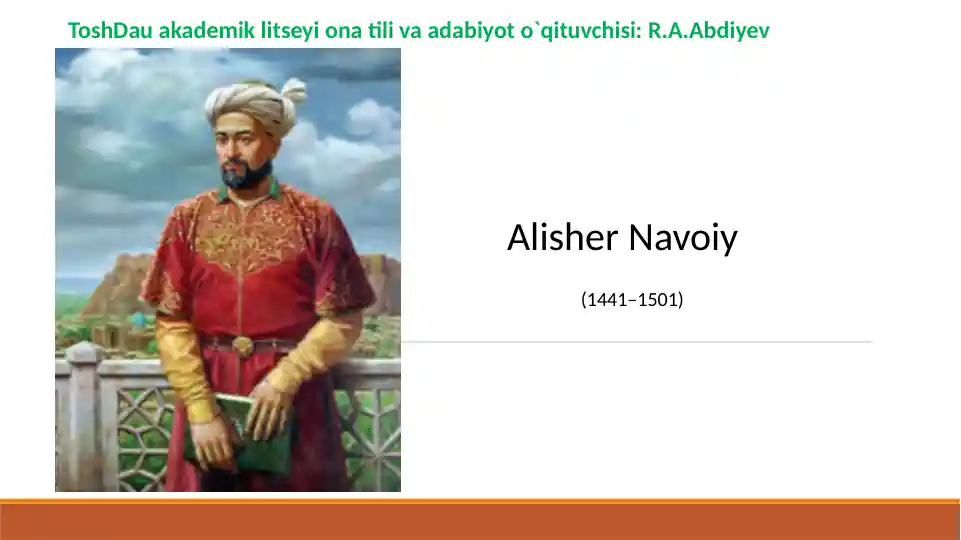 ToshDau akademik litseyi ona tili va adabiyot o`qituvchisi: R.A.Abdiyev

Alisher Navoiy

(1441–1501)